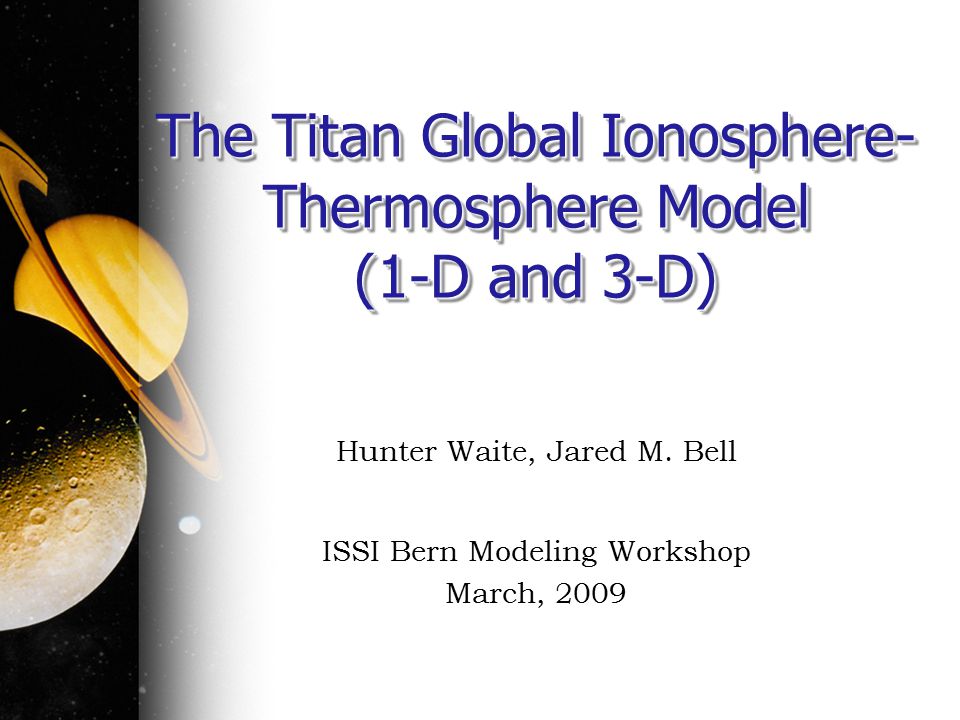 The Titan Global Ionosphere-Thermosphere Model (1-D and 3-D)

Hunter Waite, Jared M. Bell

ISSI Bern Modeling Workshop
March, 2009